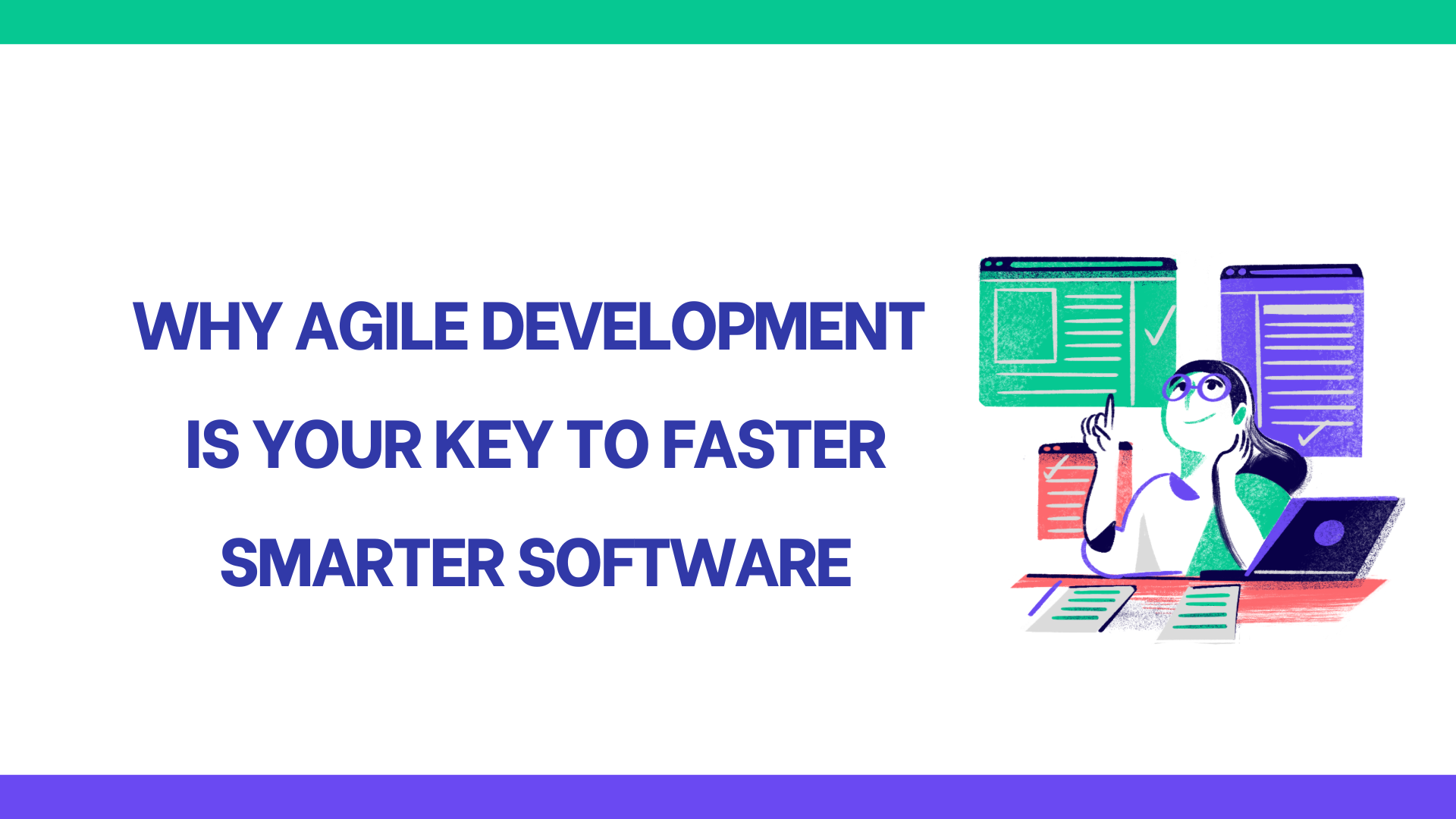 WHY AGILE DEVELOPMENT IS YOUR KEY TO FASTER SMARTER SOFTWARE